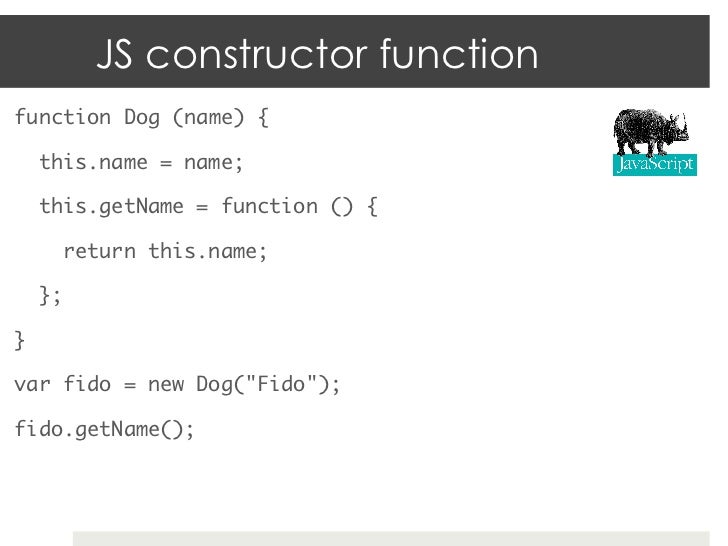 JS constructor function

JavaScript

function Dog (name) {
  this.name = name;
  this.getName = function () {
    return this.name;
  };
}
var fido = new Dog("Fido");
fido.getName();